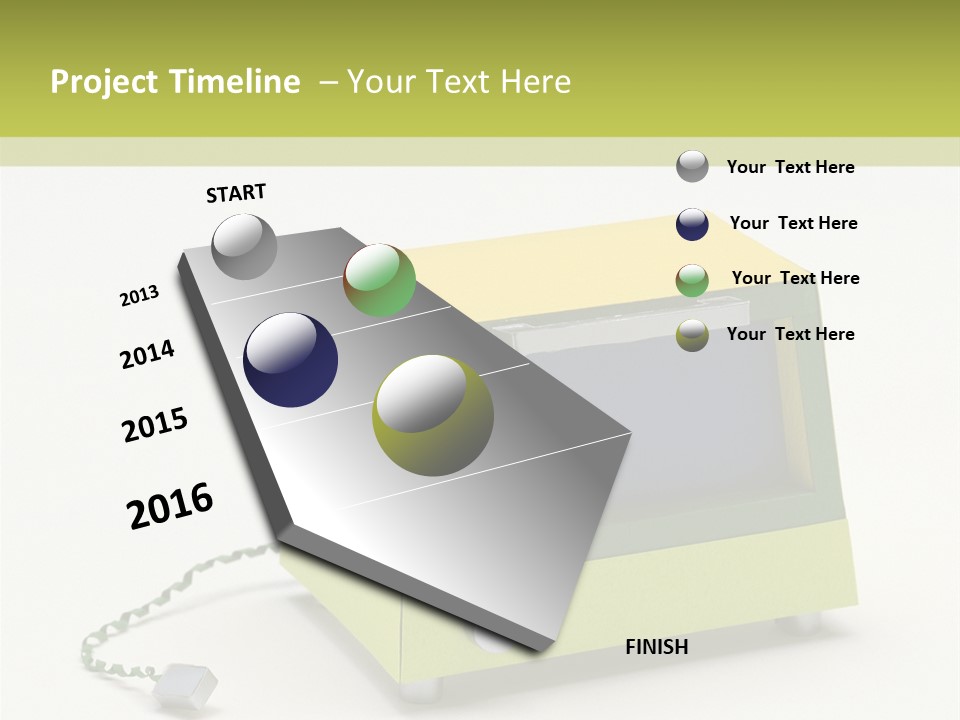 Project Timeline – Your Text Here

START

2013

2014

2015

2016

FINISH

Your Text Here

Your Text Here

Your Text Here

Your Text Here